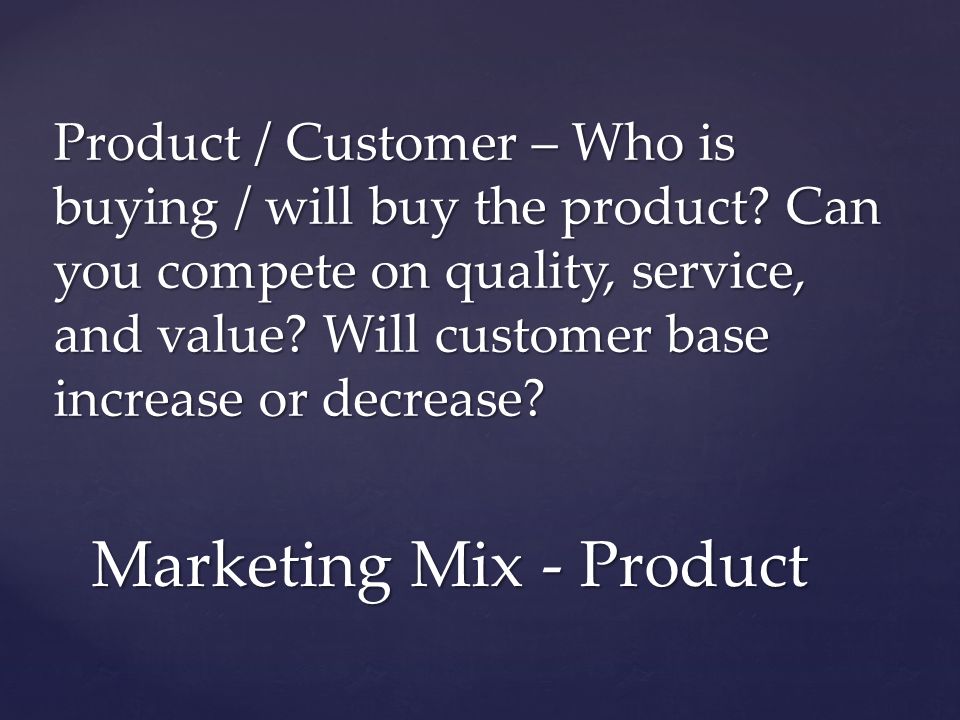 Product / Customer – Who is buying / will buy the product? Can you compete on quality, service, and value? Will customer base increase or decrease?

Marketing Mix - Product